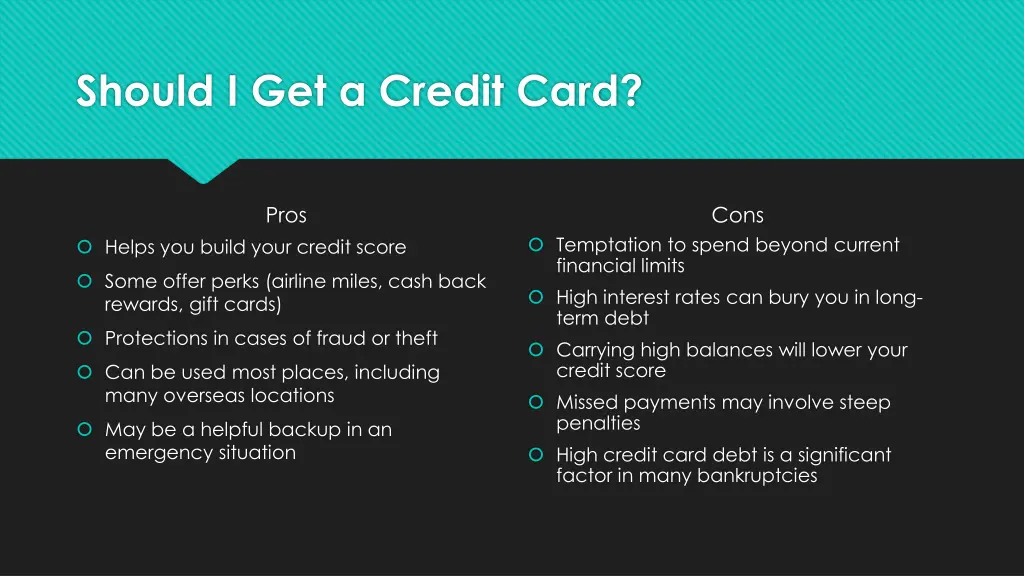 Should I Get a Credit Card?

Pros

Helps you build your credit score

Some offer perks (airline miles, cash back rewards, gift cards)

Protections in cases of fraud or theft

Can be used most places, including many overseas locations

May be a helpful backup in an emergency situation

Cons

Temptation to spend beyond current financial limits

High interest rates can bury you in long-term debt

Carrying high balances will lower your credit score

Missed payments may involve steep penalties

High credit card debt is a significant factor in many bankruptcies